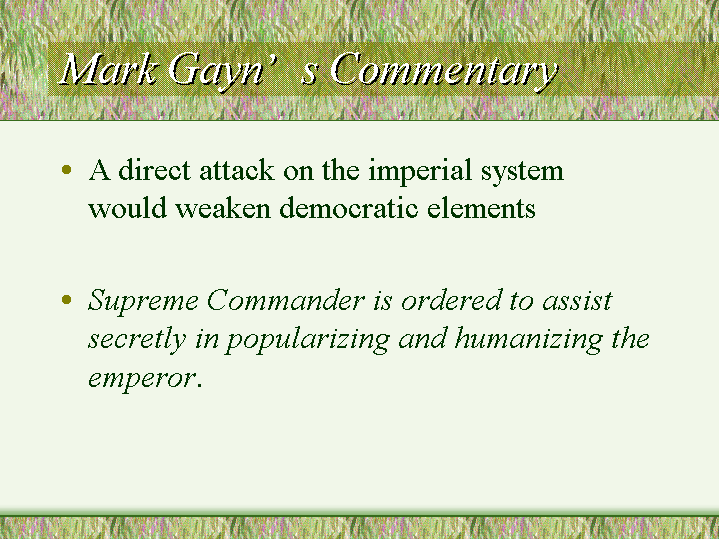 Mark Gayn’ s Commentary

• A direct attack on the imperial system would weaken democratic elements

• Supreme Commander is ordered to assist secretly in popularizing and humanizing the emperor.